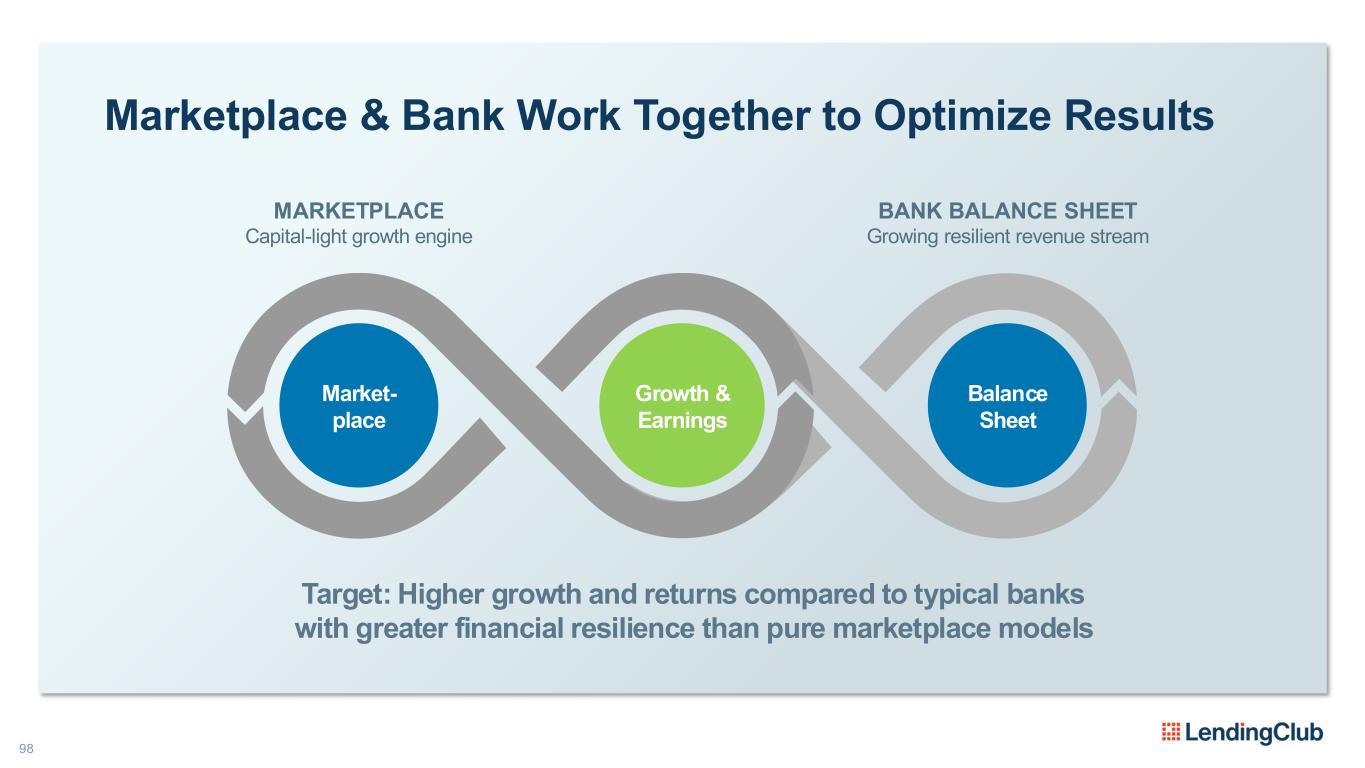 Marketplace & Bank Work Together to Optimize Results

MARKETPLACE
Capital-light growth engine

BANK BALANCE SHEET
Growing resilient revenue stream

Market-place

Growth & Earnings

Balance Sheet

Target: Higher growth and returns compared to typical banks with greater financial resilience than pure marketplace models

98

LendingClub